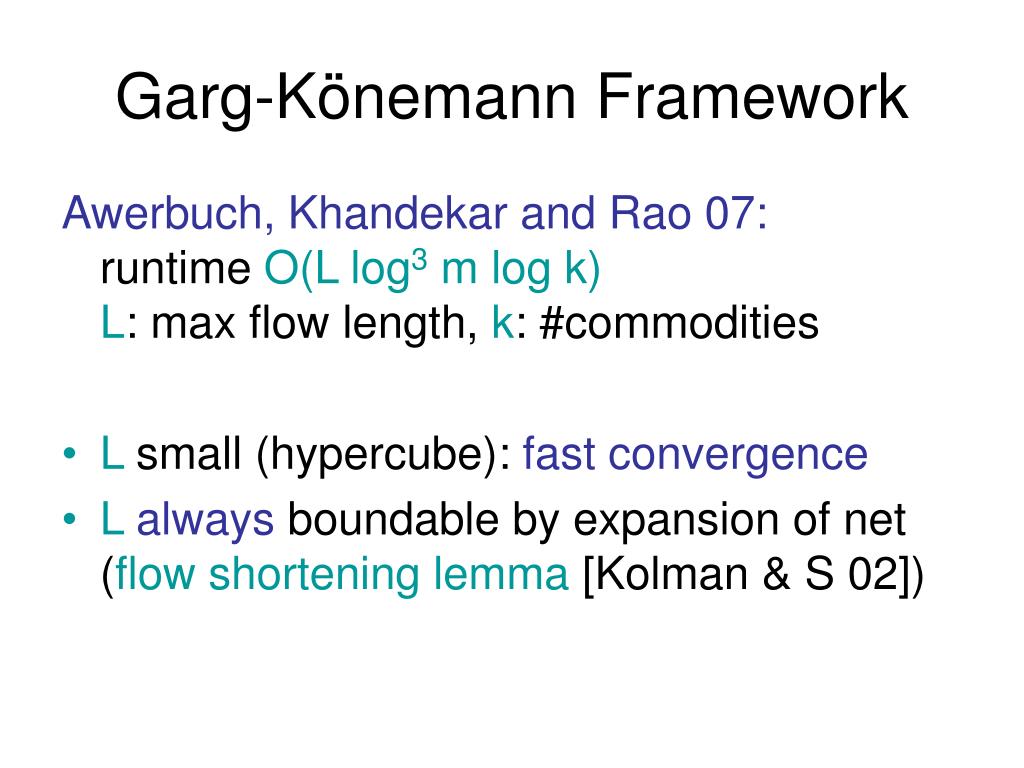 Garg-Könemann Framework

Awerbuch, Khandekar and Rao 07:
runtime $O(L \log^3 m \log k)$
L: max flow length, k: #commodities

• L small (hypercube): fast convergence
• L always boundable by expansion of net (flow shortening lemma [Kolman & S 02])